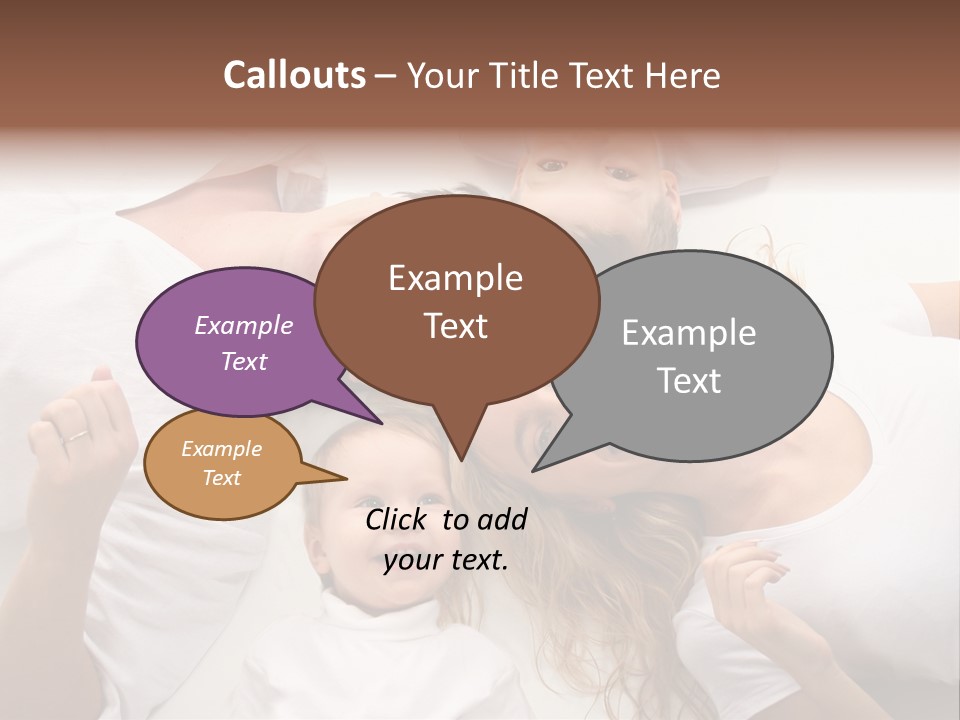 Callouts – Your Title Text Here

Example Text

Example Text

Example Text

Example Text

Click to add your text.